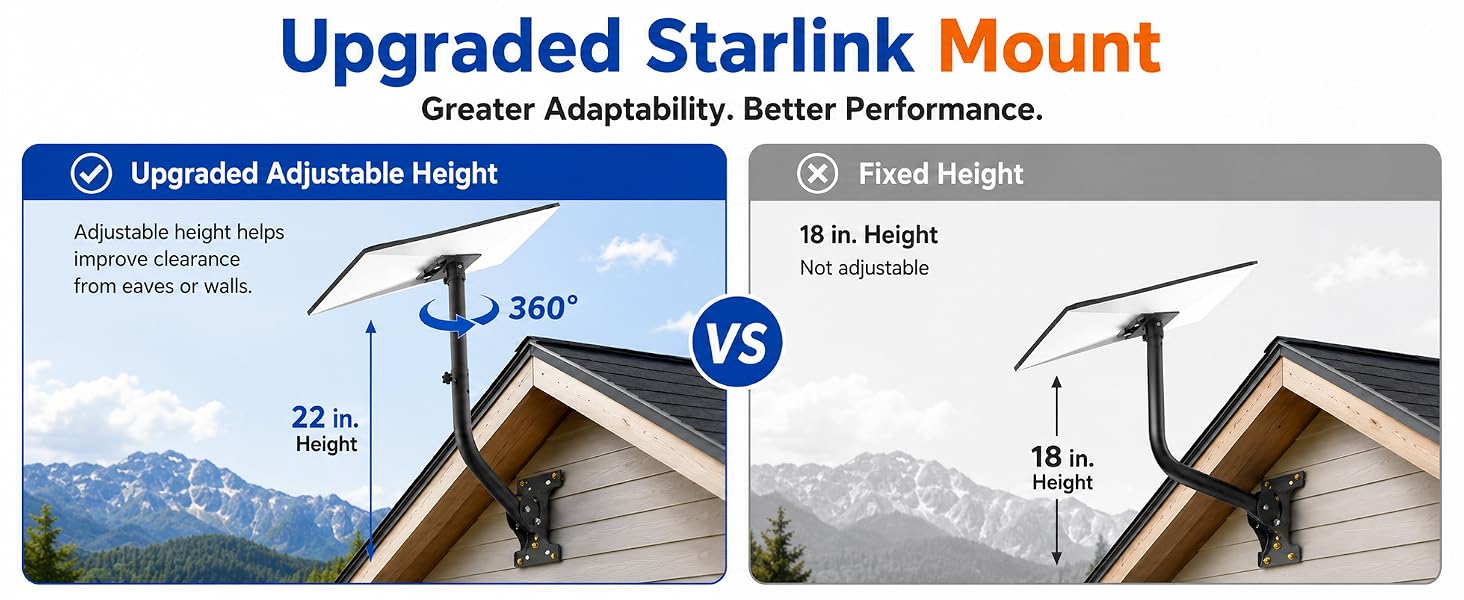 Upgraded Starlink Mount
Greater Adaptability. Better Performance.

Upgraded Adjustable Height

Adjustable height helps improve clearance from eaves or walls.

360°

22 in.
Height

VS

Fixed Height

18 in. Height
Not adjustable

18 in.
Height